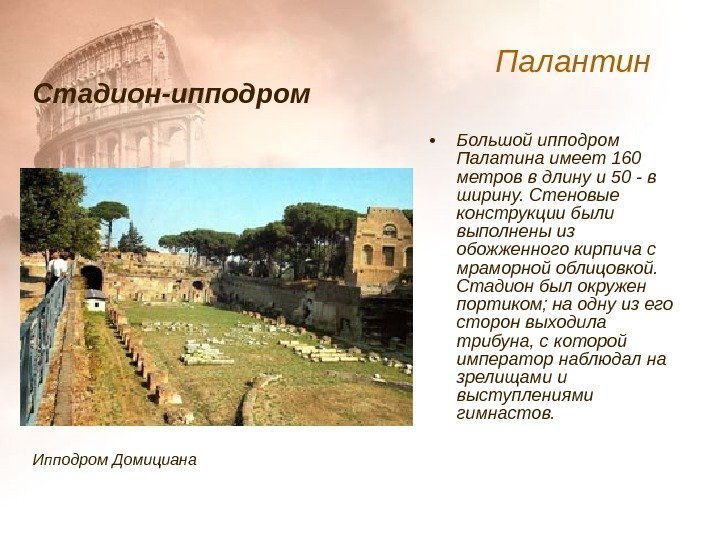 Палантин

Стадион-ипподром

• Большой ипподром Палатина имеет 160 метров в длину и 50 - в ширину. Стеновые конструкции были выполнены из обожженного кирпича с мраморной облицовкой. Стадион был окружен портиком; на одну из его сторон выходила трибуна, с которой император наблюдал на зрелищами и выступлениями гимнастов.

Ипподром Домициана